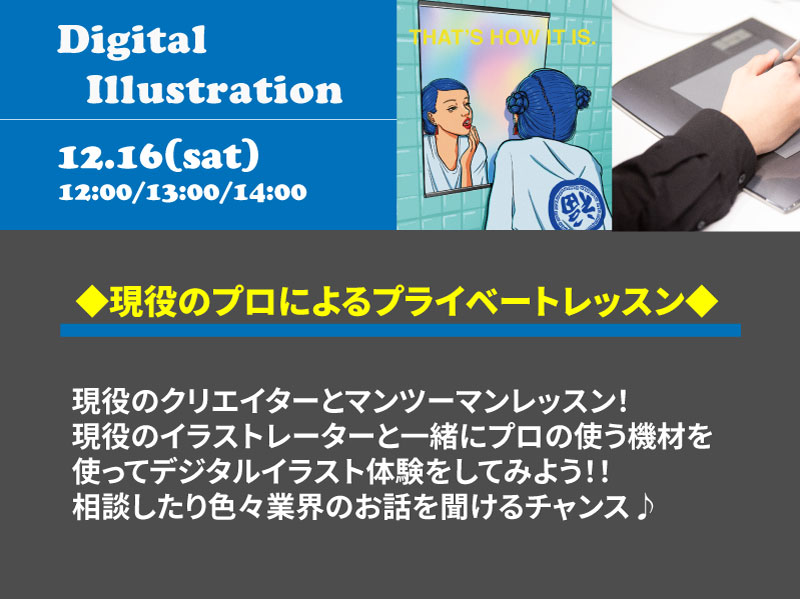 Digital Illustration

12.16(sat)
12:00/13:00/14:00

THAT'S HOW IT IS.

◆現役のプロによるプライベートレッスン◆

現役のクリエイターとマンツーマンレッスン！
現役のイラストレーターと一緒にプロの使う機材を使ってデジタルイラスト体験をしてみよう!！
相談したり色々業界のお話を聞けるチャンス♪